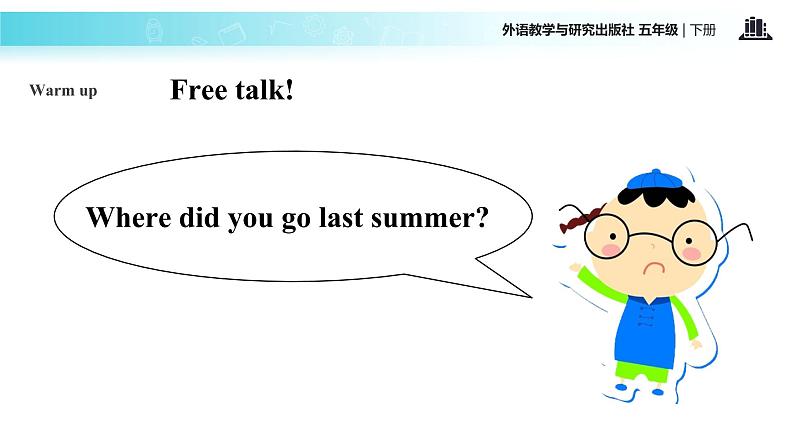 外语教学与研究出版社 五年级 | 下册

Warm up

Free talk!

Where did you go last summer?